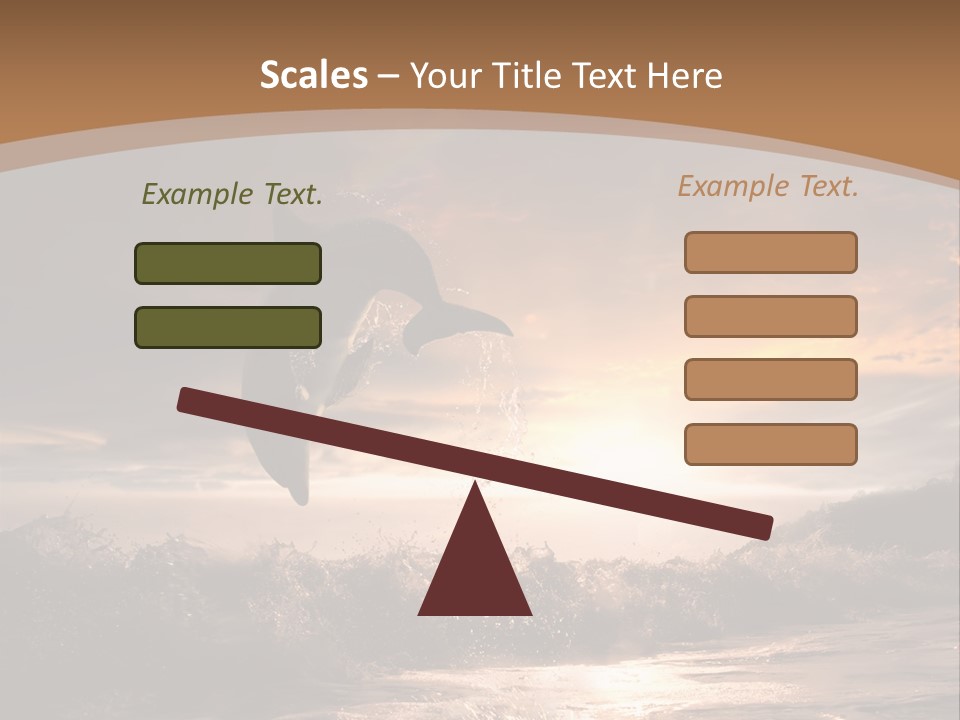 Scales – Your Title Text Here

Example Text.

Example Text.